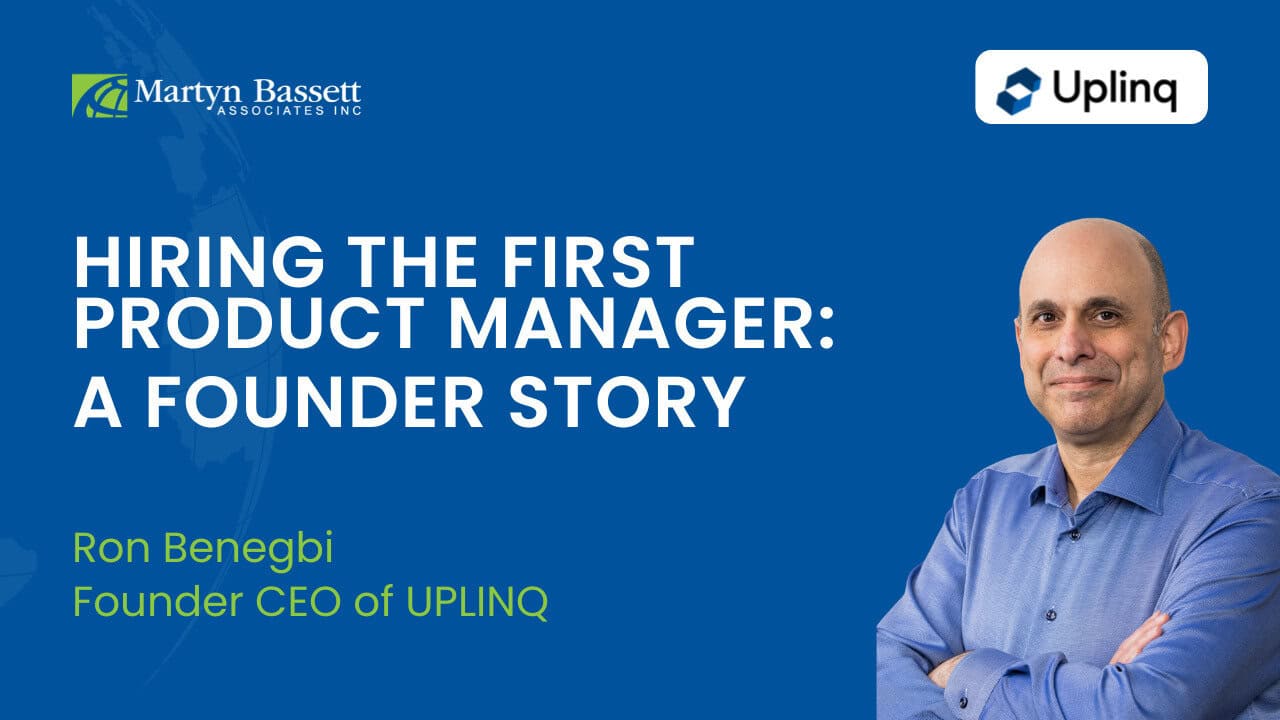 Martyn Bassett
ASSOCIATES INC

Uplinq

HIRING THE FIRST PRODUCT MANAGER: A FOUNDER STORY

Ron Benegbi
Founder CEO of UPLINQ